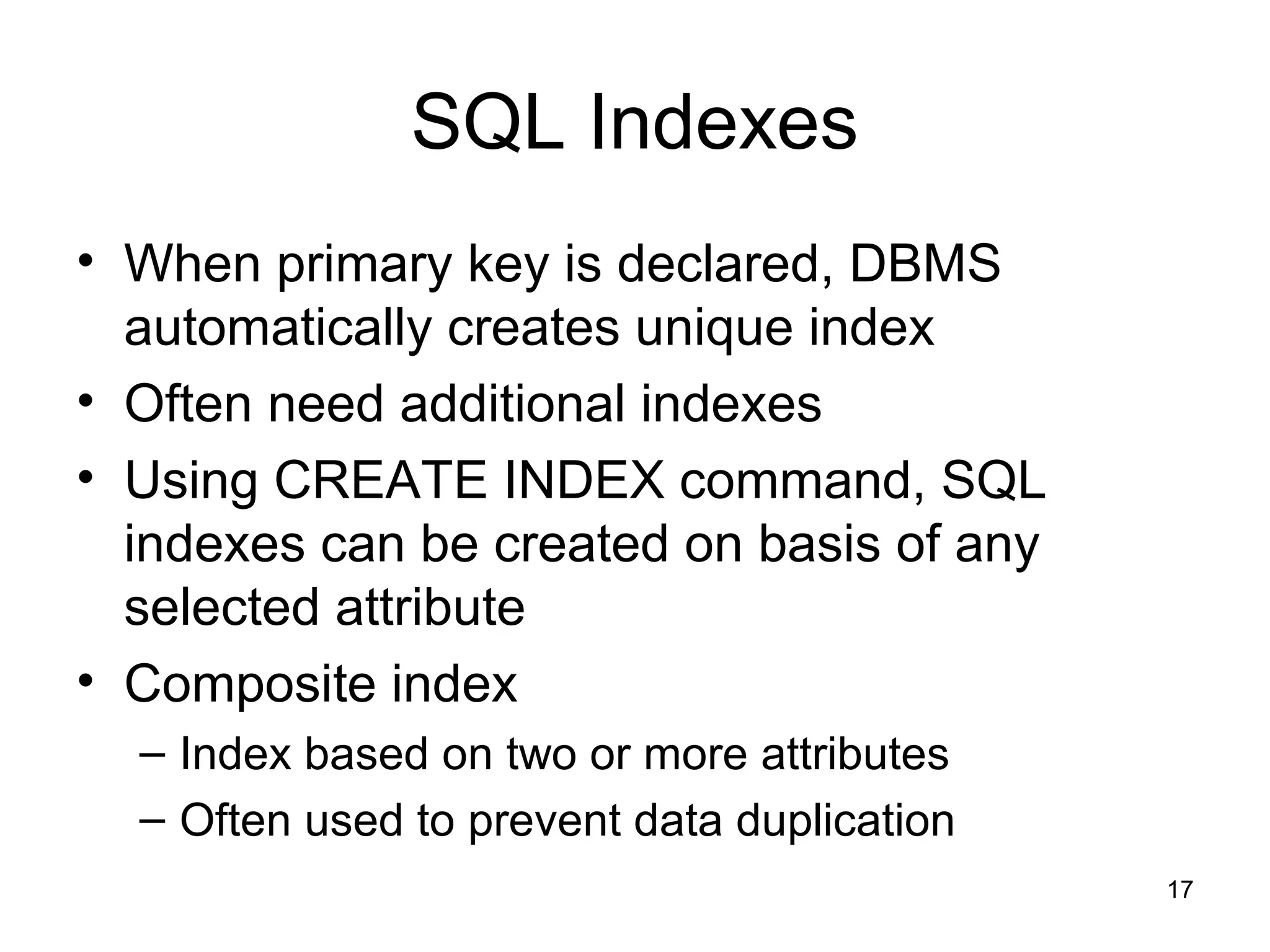 SQL Indexes

• When primary key is declared, DBMS automatically creates unique index
• Often need additional indexes
• Using CREATE INDEX command, SQL indexes can be created on basis of any selected attribute
• Composite index
  – Index based on two or more attributes
  – Often used to prevent data duplication

17